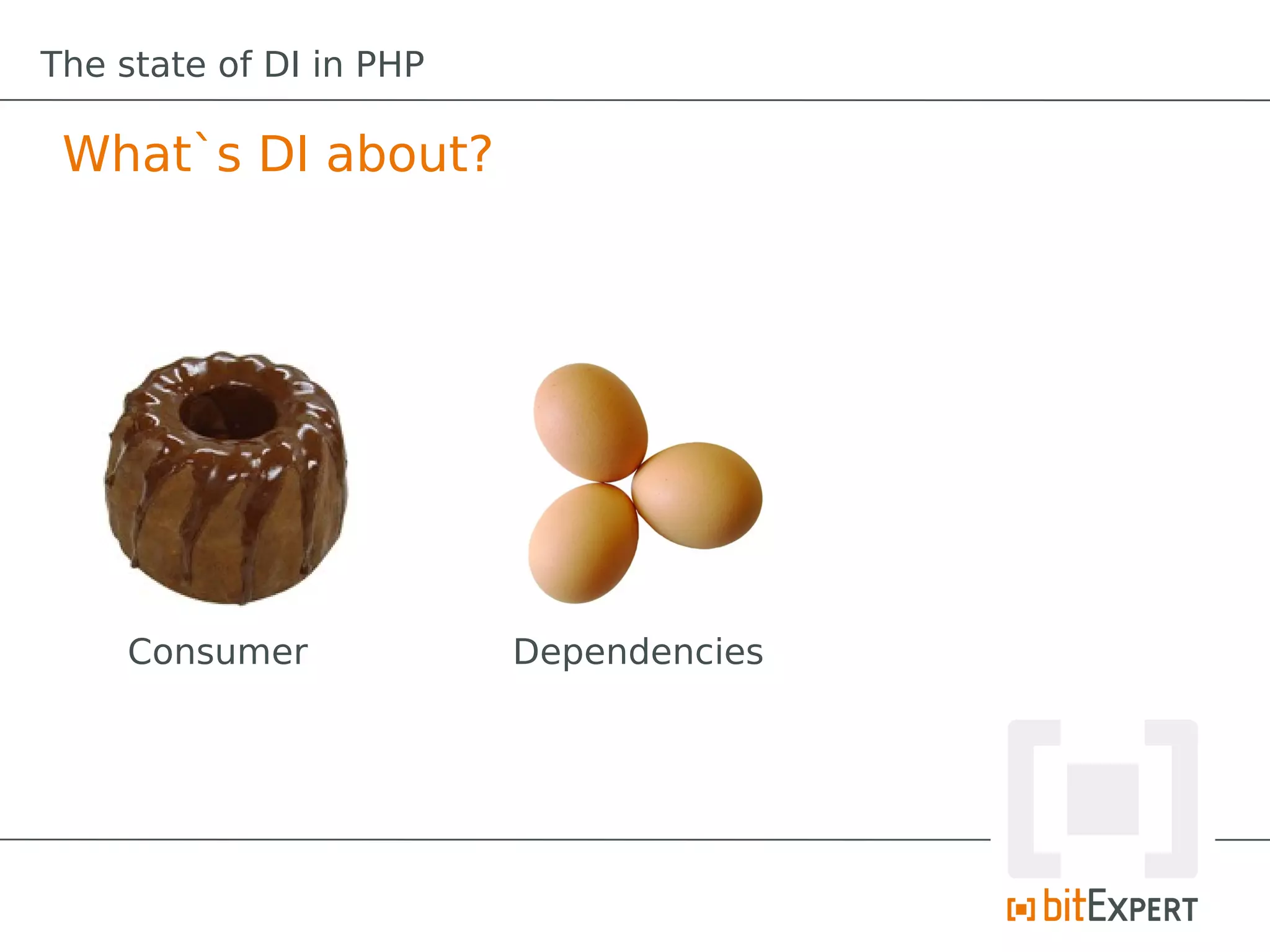 The state of DI in PHP

What`s DI about?

Consumer

Dependencies

bitEXPERT